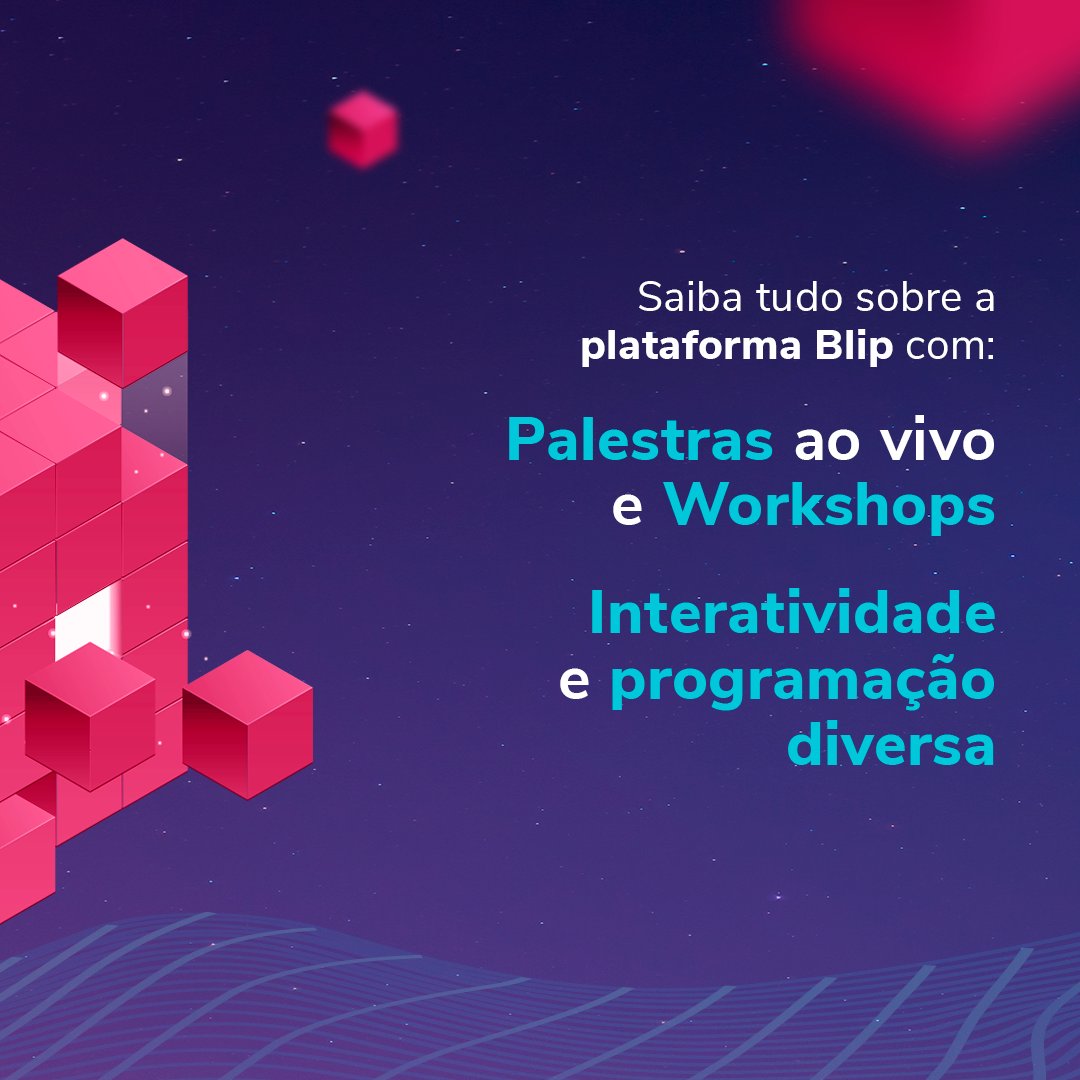 Saiba tudo sobre a plataforma Blip com:

Palestras ao vivo e Workshops

Interatividade e programação diversa